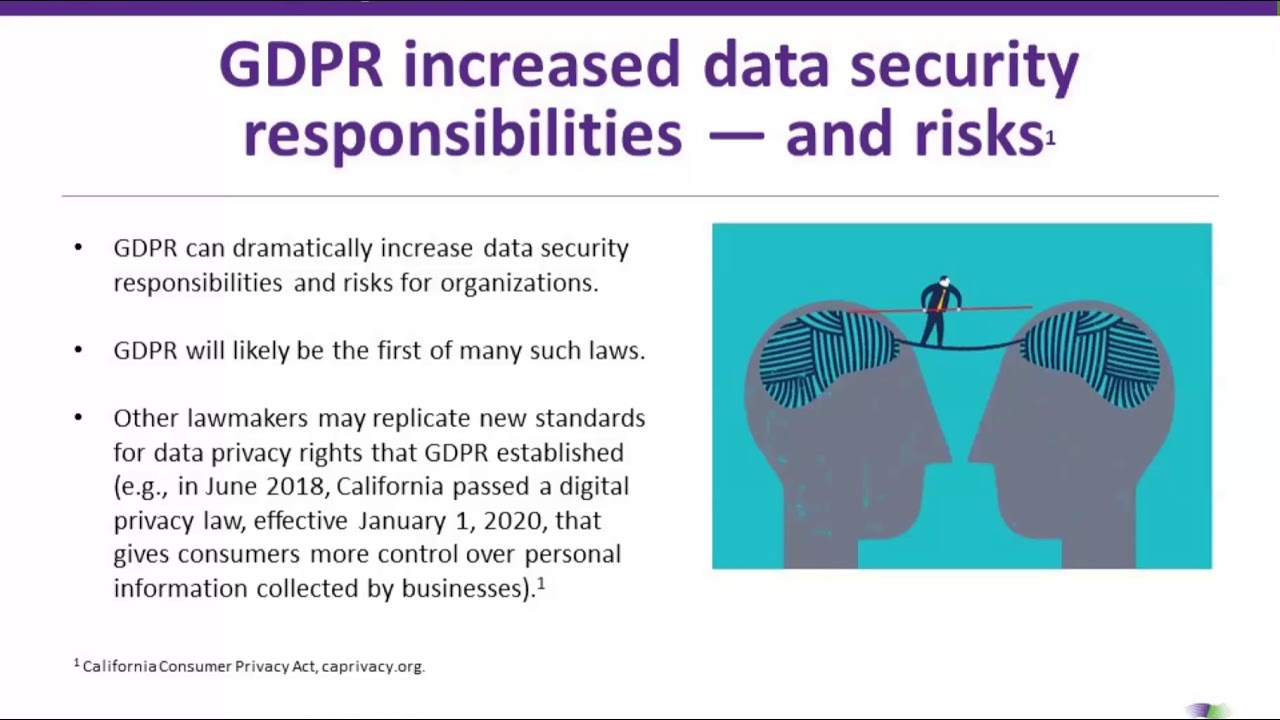 GDPR increased data security responsibilities — and risks$^{1}$

• GDPR can dramatically increase data security responsibilities and risks for organizations.

• GDPR will likely be the first of many such laws.

• Other lawmakers may replicate new standards for data privacy rights that GDPR established (e.g., in June 2018, California passed a digital privacy law, effective January 1, 2020, that gives consumers more control over personal information collected by businesses).$^{1}$

$^{1}$ California Consumer Privacy Act, caprivacy.org.